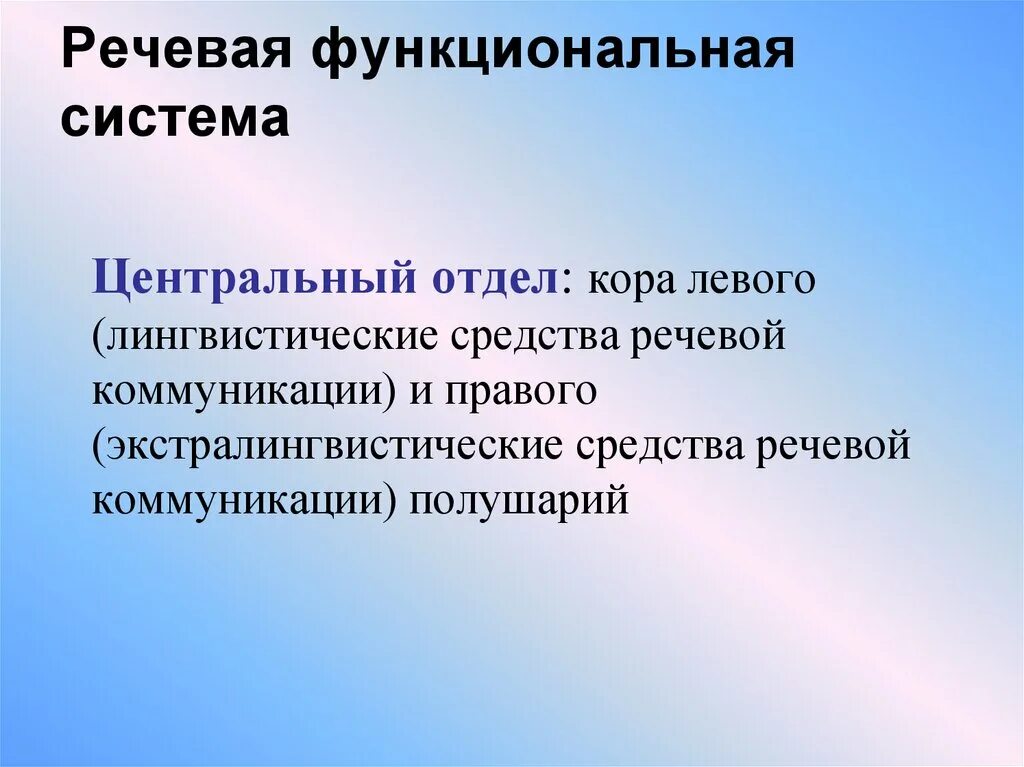 Речевая функциональная система

Центральный отдел: кора левого (лингвистические средства речевой коммуникации) и правого (экстралингвистические средства речевой коммуникации) полушарий